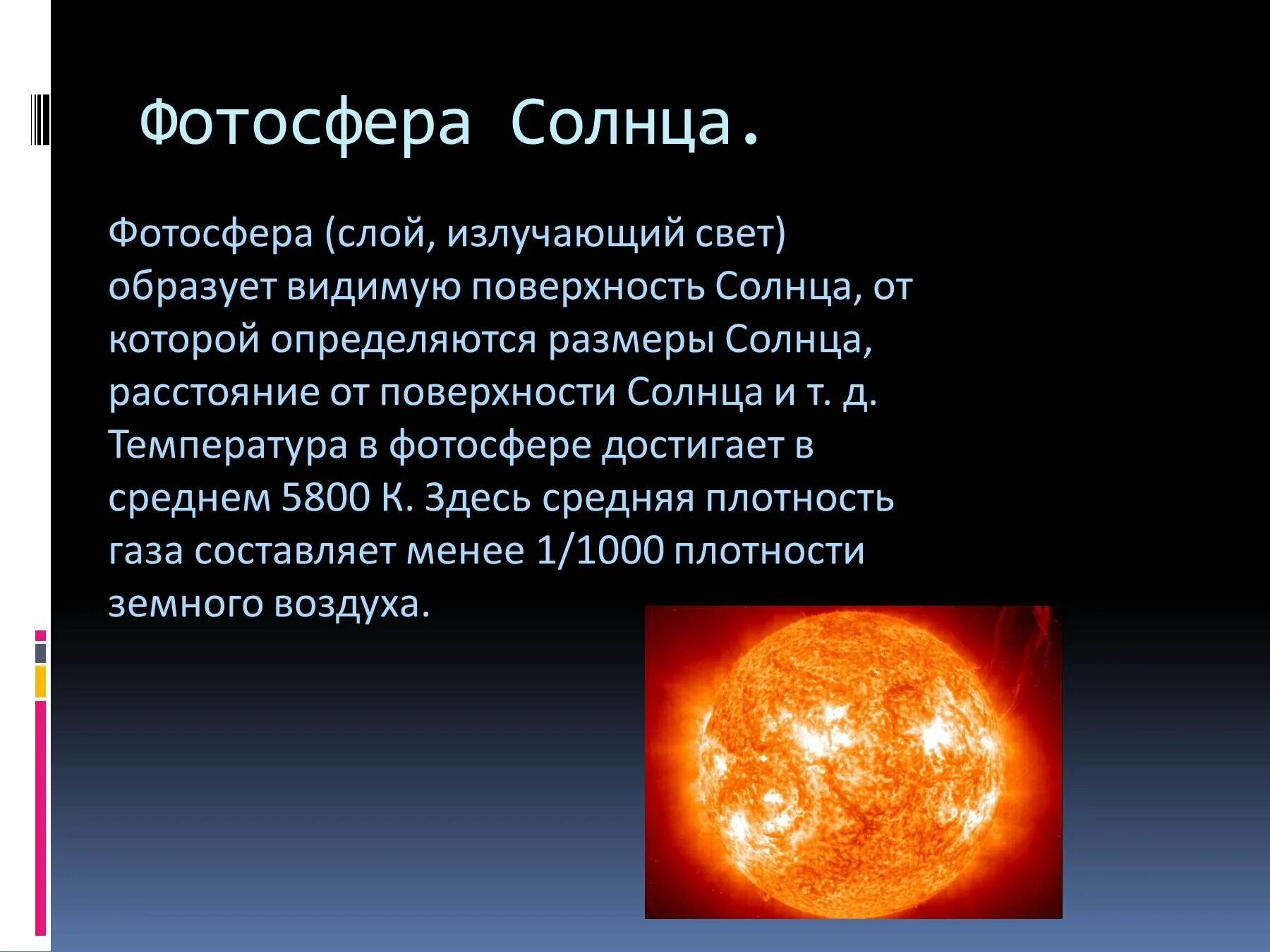 Фотосфера Солнца.

Фотосфера (слой, излучающий свет) образует видимую поверхность Солнца, от которой определяются размеры Солнца, расстояние от поверхности Солнца и т. д. Температура в фотосфере достигает в среднем 5800 К. Здесь средняя плотность газа составляет менее 1/1000 плотности земного воздуха.